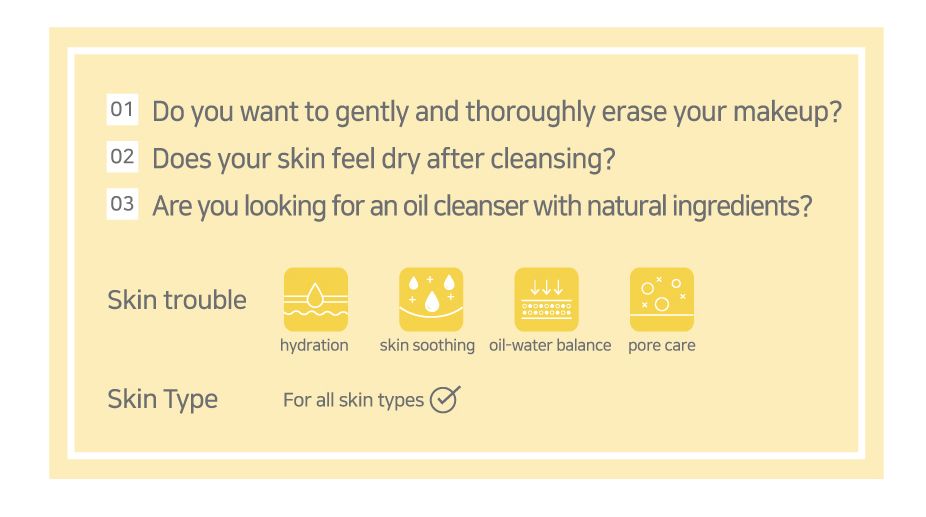 01 Do you want to gently and thoroughly erase your makeup?
02 Does your skin feel dry after cleansing?
03 Are you looking for an oil cleanser with natural ingredients?

Skin trouble

hydration skin soothing oil-water balance pore care

Skin Type

For all skin types